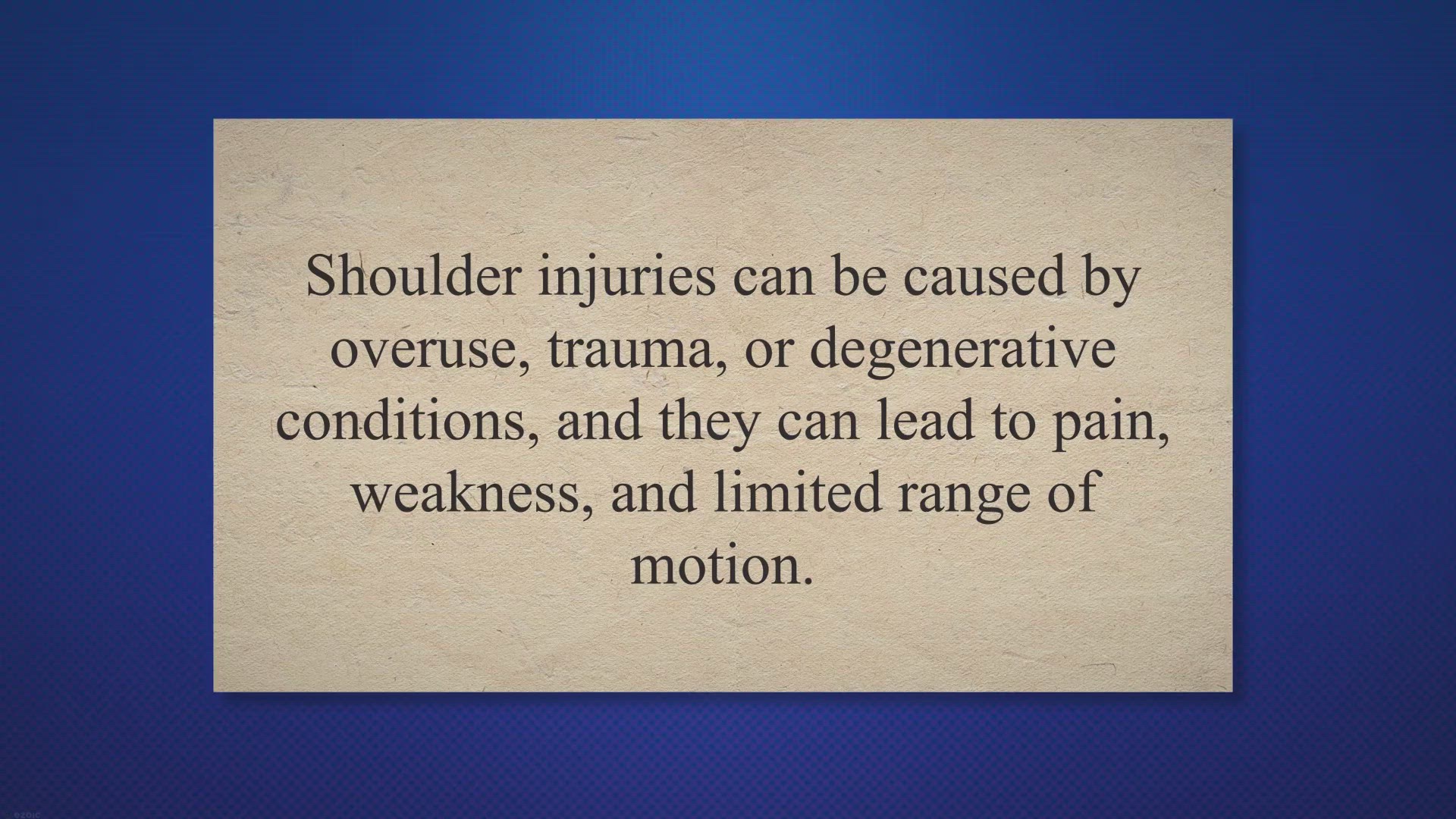 Shoulder injuries can be caused by overuse, trauma, or degenerative conditions, and they can lead to pain, weakness, and limited range of motion.

ezoic